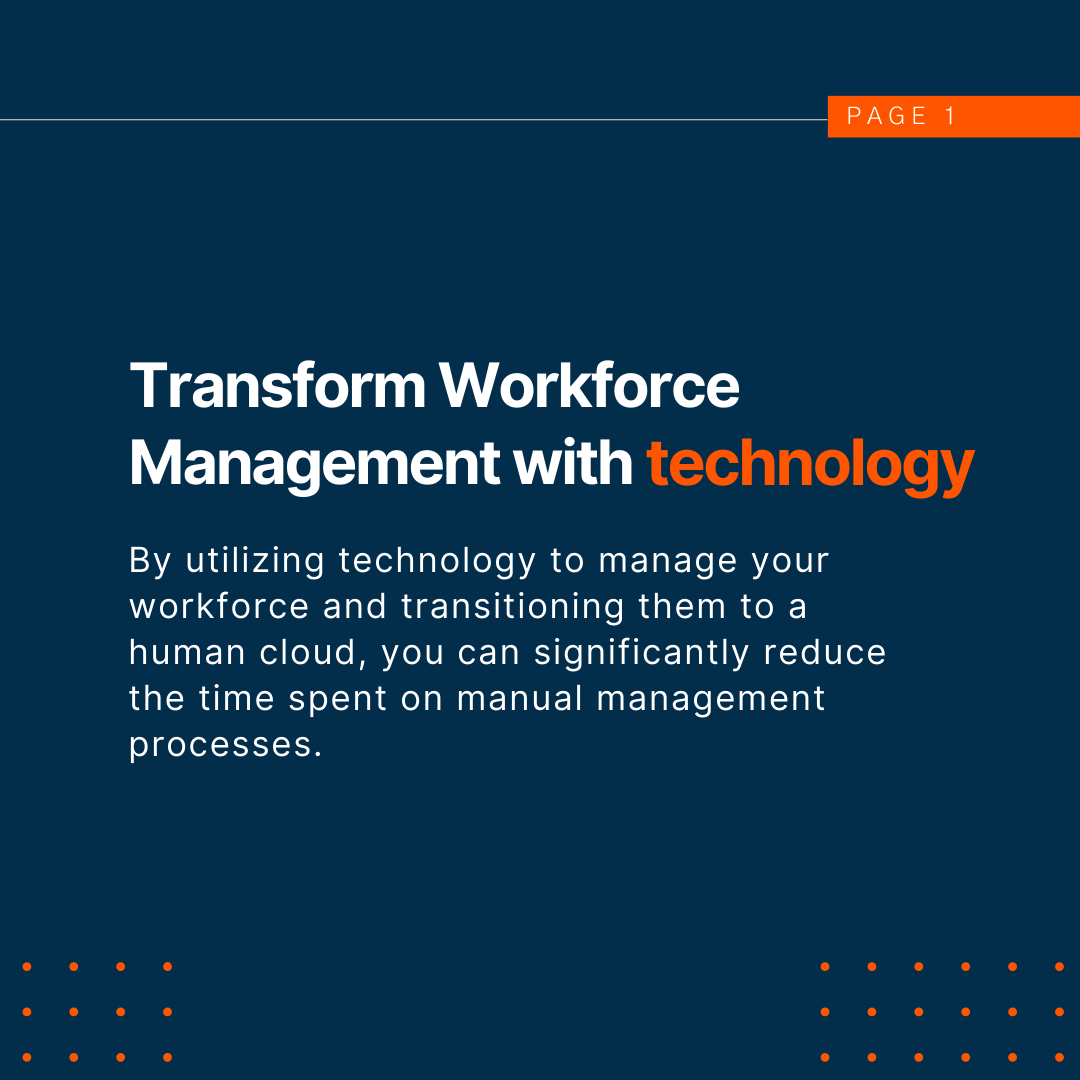 PAGE 1

Transform Workforce Management with technology

By utilizing technology to manage your workforce and transitioning them to a human cloud, you can significantly reduce the time spent on manual management processes.